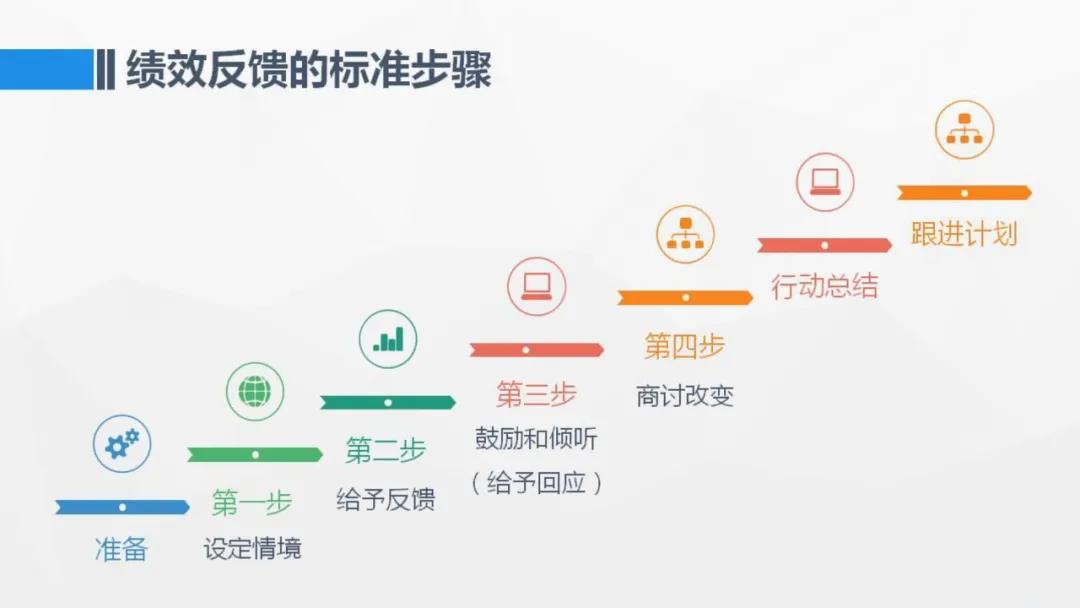 绩效反馈的标准步骤

准备

第一步
设定情境

第二步
给予反馈

第三步
鼓励和倾听
（给予回应）

第四步
商讨改变

行动总结

跟进计划